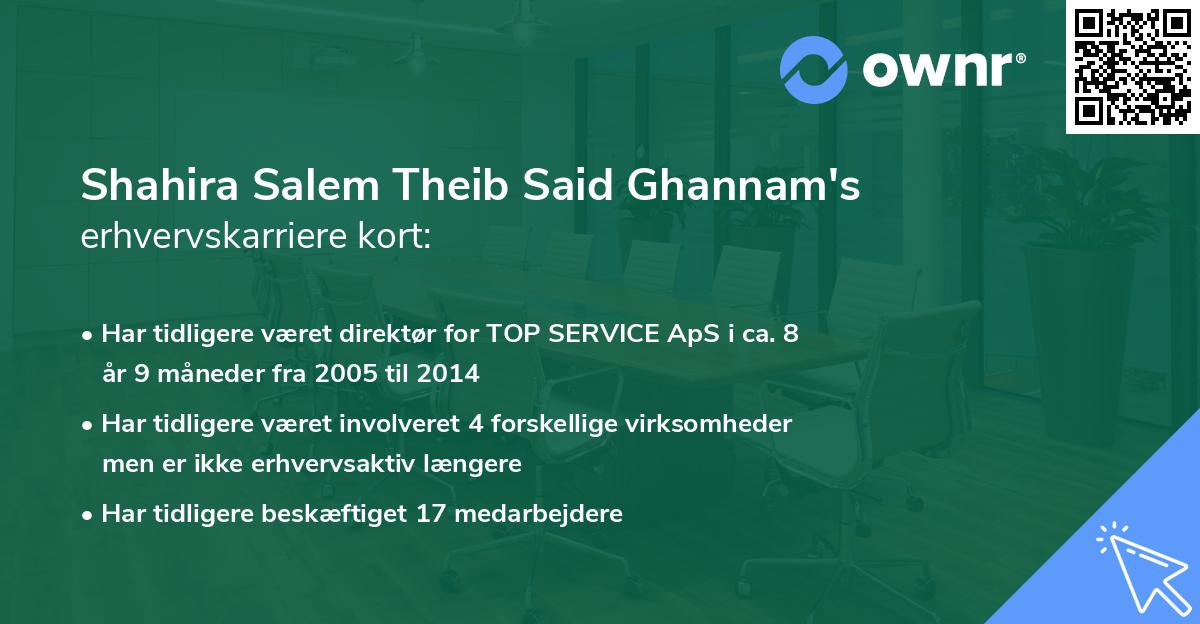 ownr®

Shahira Salem Theib Said Ghannam's erhvervskarriere kort:

• Har tidligere været direktør for TOP SERVICE ApS i ca. 8 år 9 måneder fra 2005 til 2014

• Har tidligere været involveret 4 forskellige virksomheder men er ikke erhvervsaktiv længere

• Har tidligere beskæftiget 17 medarbejdere